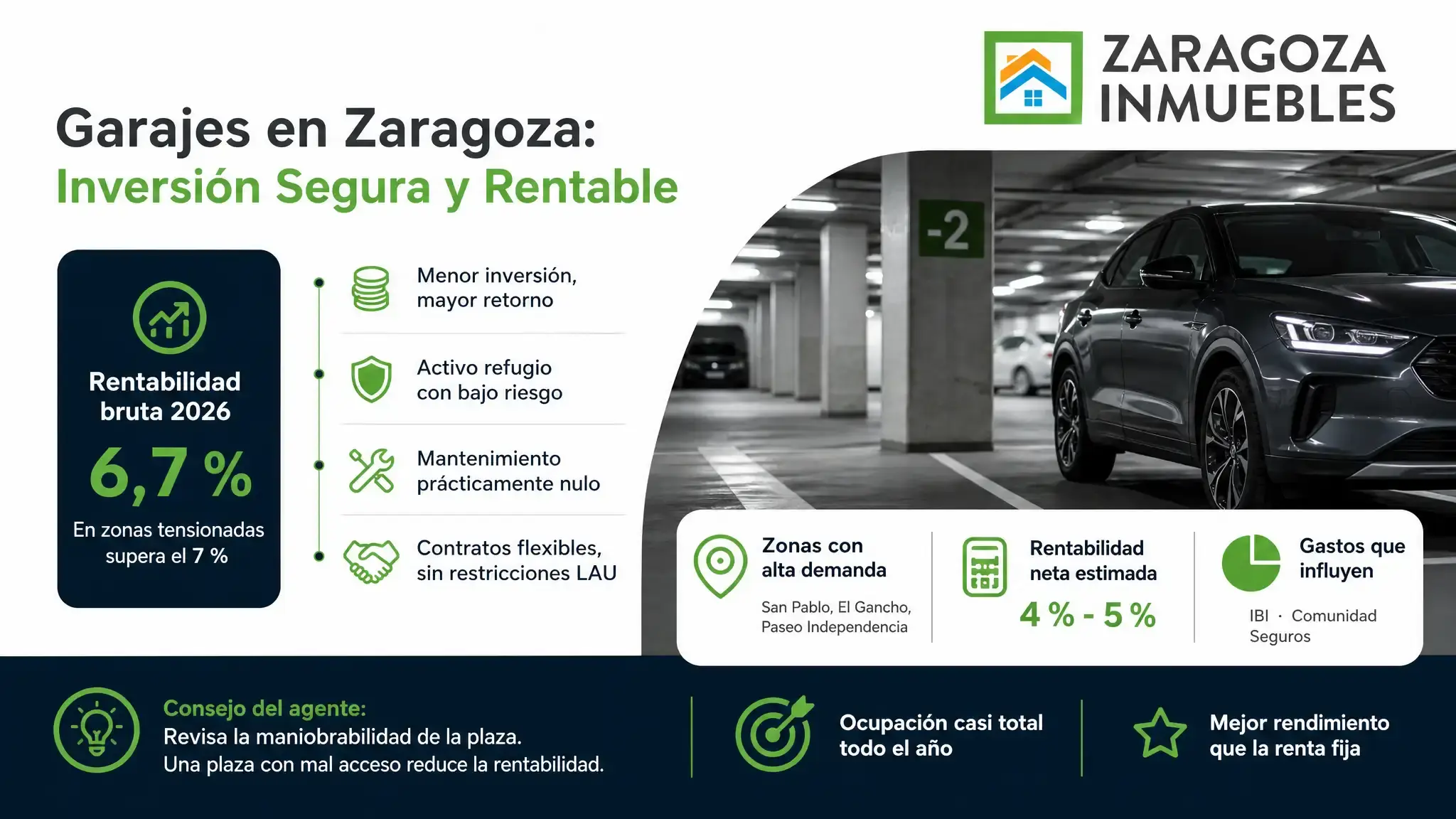 ZARAGOZA INMUEBLES

Garajes en Zaragoza:
Inversión Segura y Rentable

Rentabilidad bruta 2026
6,7 %
En zonas tensionadas supera el 7 %

Menor inversión, mayor retorno

Activo refugio con bajo riesgo

Mantenimiento prácticamente nulo

Contratos flexibles, sin restricciones LAU

-2

Zonas con alta demanda
San Pablo, El Gancho, Paseo Independencia

Rentabilidad neta estimada
4 % - 5 %

Gastos que influyen
IBI · Comunidad
Seguros

Consejo del agente:
Revisa la maniobrabilidad de la plaza.
Una plaza con mal acceso reduce la rentabilidad.

Ocupación casi total todo el año

Mejor rendimiento que la renta fija